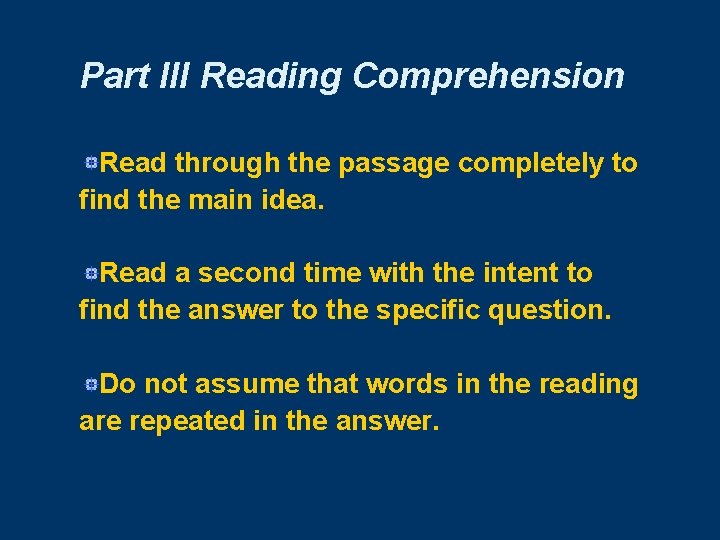 Part III Reading Comprehension

Read through the passage completely to find the main idea.

Read a second time with the intent to find the answer to the specific question.

Do not assume that words in the reading are repeated in the answer.